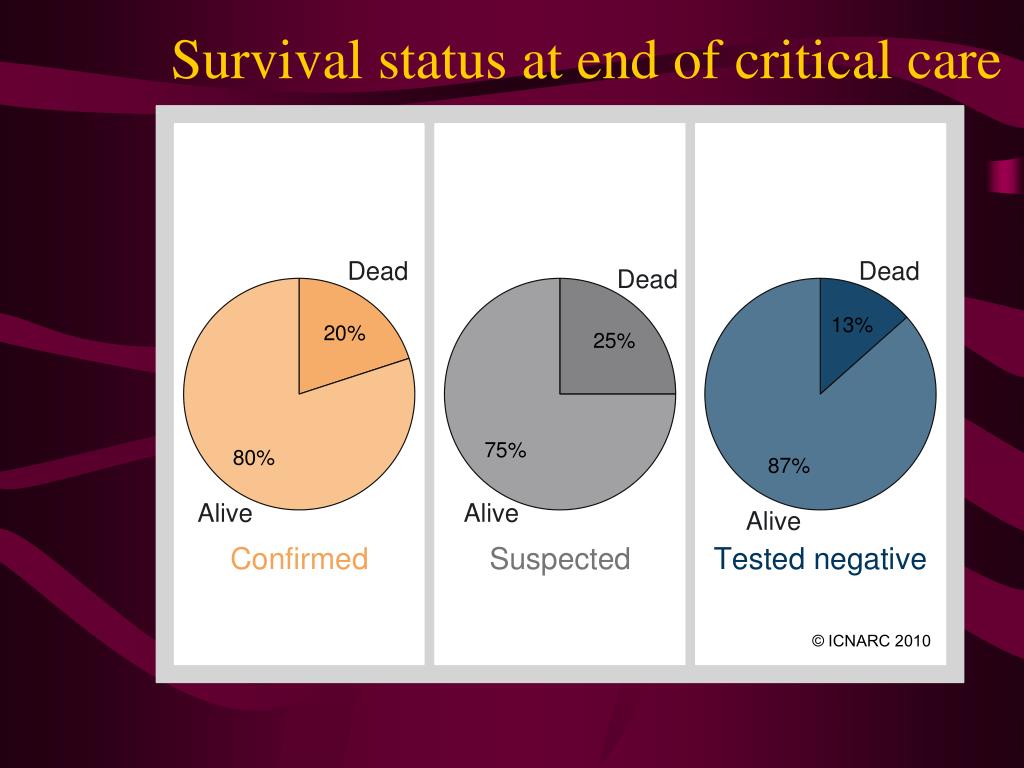 Survival status at end of critical care

Dead
20%
80%
Alive
Confirmed

Dead
25%
75%
Alive
Suspected

Dead
13%
87%
Alive
Tested negative

© ICNARC 2010